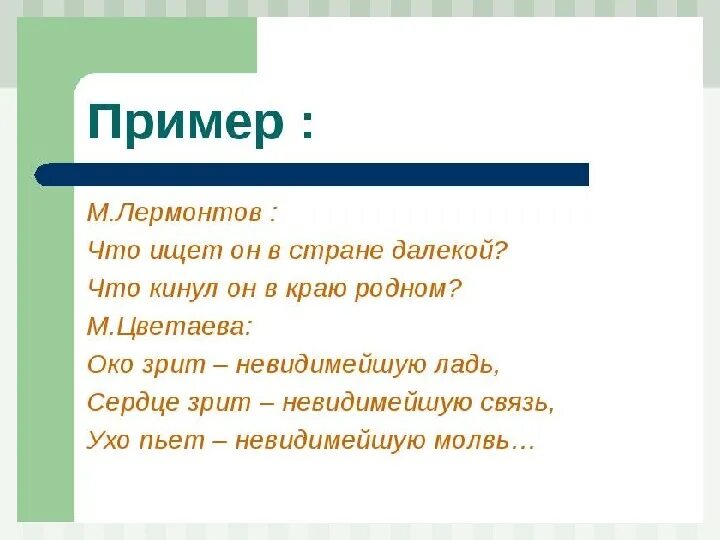 Пример :

М.Лермонтов :
Что ищет он в стране далекой?
Что кинул он в краю родном?
М.Цветаева:
Око зрит – невидимейшую ладь,
Сердце зрит – невидимейшую связь,
Ухо пьет – невидимейшую молвь…